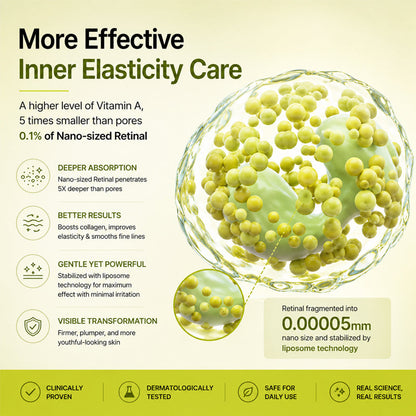 More Effective
Inner Elasticity Care

A higher level of Vitamin A,
5 times smaller than pores
0.1% of Nano-sized Retinal

DEEPER ABSORPTION
Nano-sized Retinal penetrates 5X deeper than pores

BETTER RESULTS
Boosts collagen, improves elasticity & smooths fine lines

GENTLE YET POWERFUL
Stabilized with liposome technology for maximum effect with minimal irritation

VISIBLE TRANSFORMATION
Firmer, plumper, and more youthful-looking skin

Retinal fragmented into
0.00005mm
nano size and stabilized by liposome technology

CLINICALLY PROVEN

DERMATOLOGICALLY TESTED

SAFE FOR DAILY USE

REAL SCIENCE, REAL RESULTS